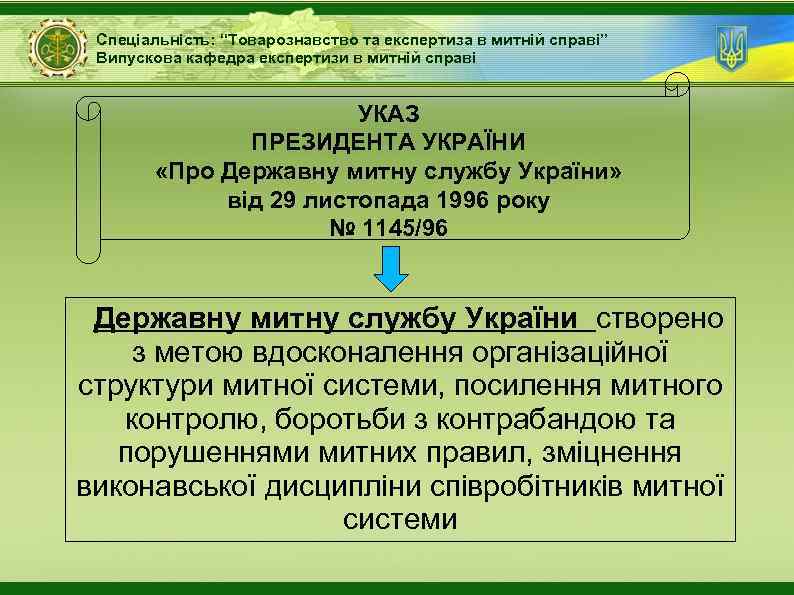 Спеціальність: "Товарознавство та експертиза в митній справі"
Випускова кафедра експертизи в митній справі

УКАЗ
ПРЕЗИДЕНТА УКРАЇНИ
«Про Державну митну службу України»
від 29 листопада 1996 року
№ 1145/96

Державну митну службу України створено з метою вдосконалення організаційної структури митної системи, посилення митного контролю, боротьби з контрабандою та порушеннями митних правил, зміцнення виконавської дисципліни співробітників митної системи